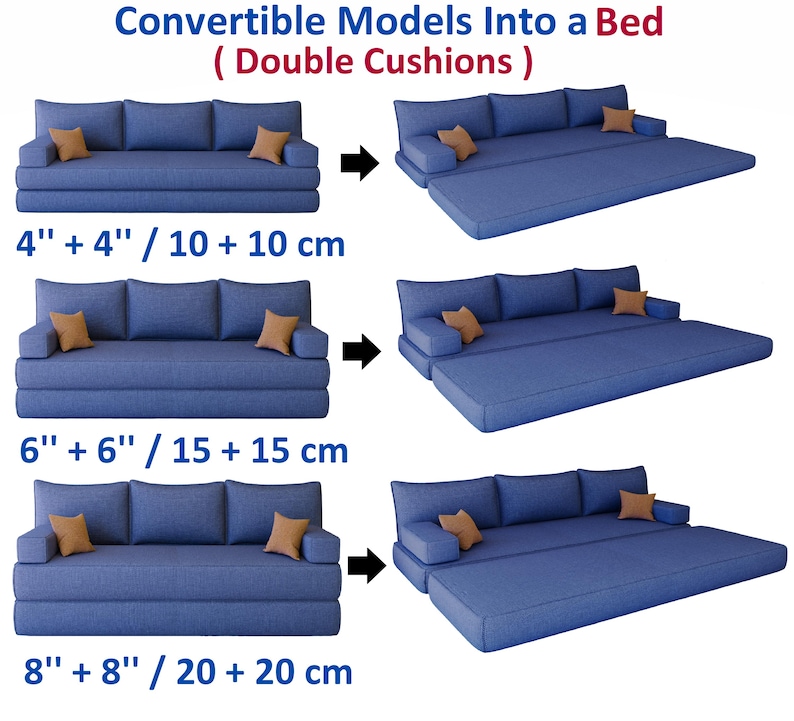 Convertible Models Into a Bed
( Double Cushions )

4'' + 4'' / 10 + 10 cm

6'' + 6'' / 15 + 15 cm

8'' + 8'' / 20 + 20 cm